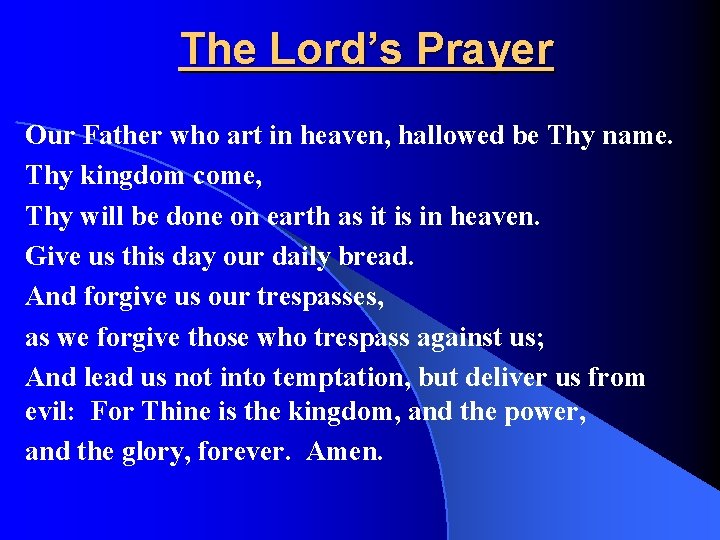 The Lord's Prayer

Our Father who art in heaven, hallowed be Thy name.
Thy kingdom come,
Thy will be done on earth as it is in heaven.
Give us this day our daily bread.
And forgive us our trespasses,
as we forgive those who trespass against us;
And lead us not into temptation, but deliver us from evil: For Thine is the kingdom, and the power,
and the glory, forever. Amen.